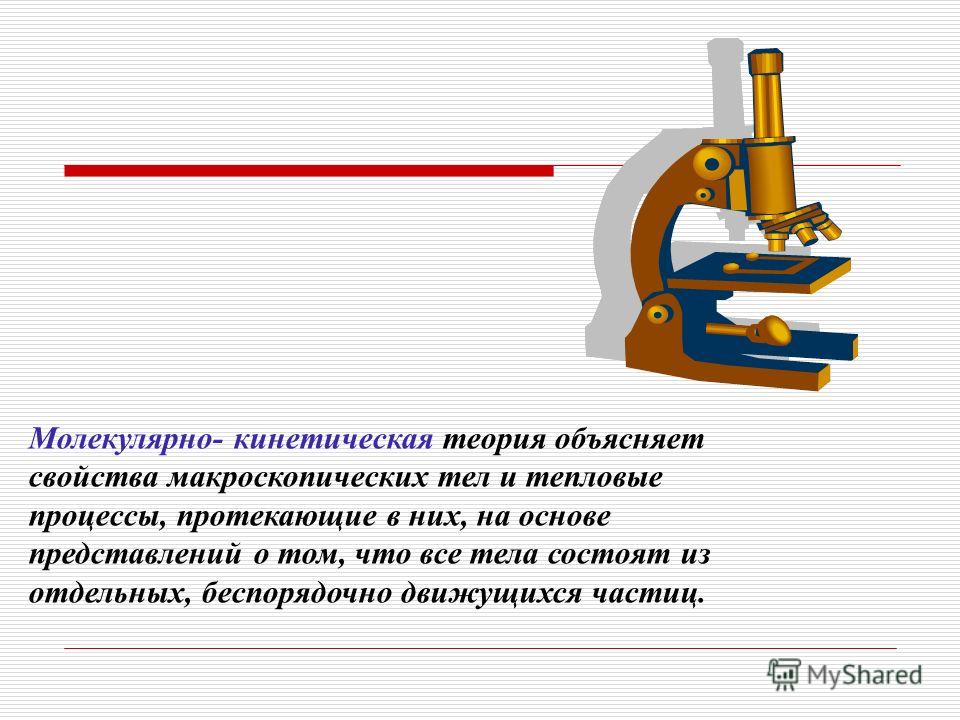 Молекулярно- кинетическая теория объясняет свойства макроскопических тел и тепловые процессы, протекающие в них, на основе представлений о том, что все тела состоят из отдельных, беспорядочно движущихся частиц.

MyShared